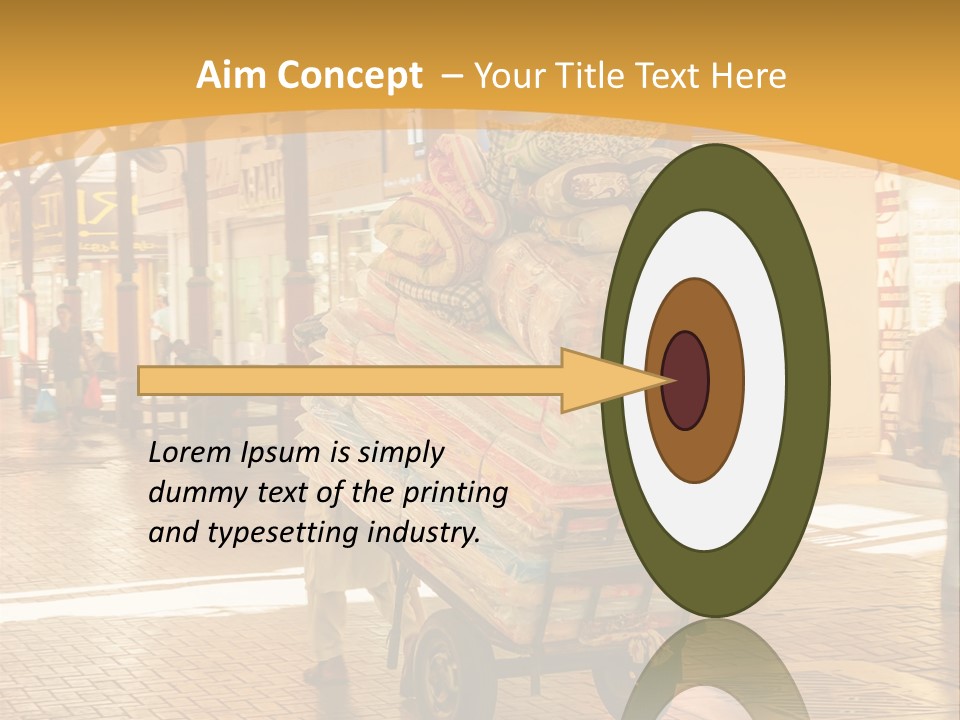 Aim Concept – Your Title Text Here

Lorem Ipsum is simply dummy text of the printing and typesetting industry.